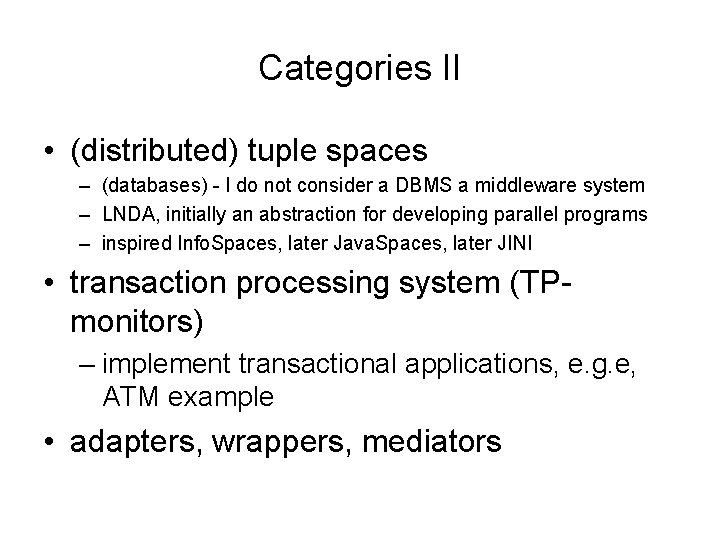 Categories II

• (distributed) tuple spaces
– (databases) - I do not consider a DBMS a middleware system
– LNDA, initially an abstraction for developing parallel programs
– inspired InfoSpaces, later JavaSpaces, later JINI

• transaction processing system (TP-monitors)
– implement transactional applications, e.g.e, ATM example

• adapters, wrappers, mediators